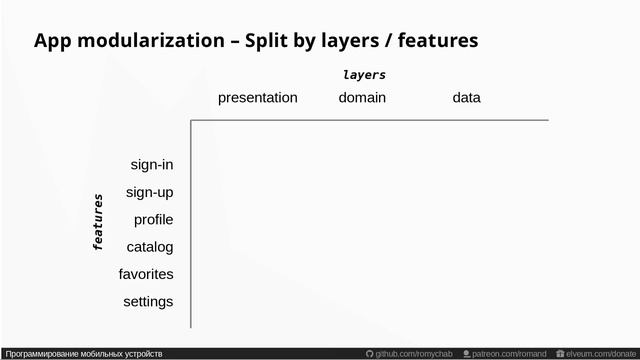 App modularization – Split by layers / features

layers

presentation domain data

features

sign-in
sign-up
profile
catalog
favorites
settings

Программирование мобильных устройств github.com/romychab patreon.com/romand elveum.com/donate